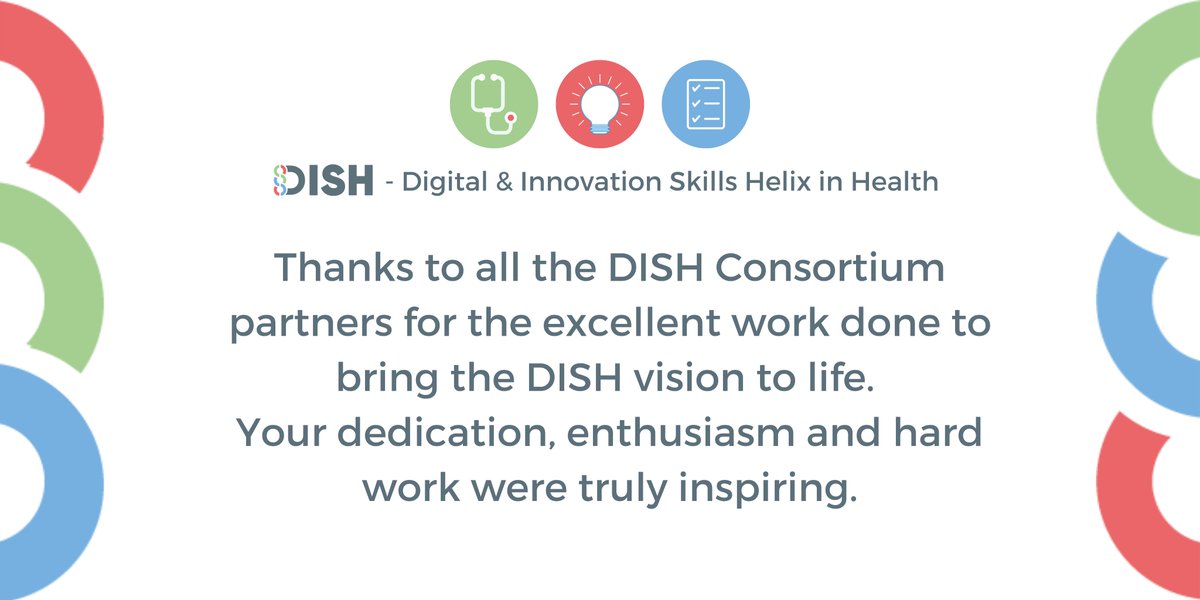 DISH - Digital & Innovation Skills Helix in Health

Thanks to all the DISH Consortium partners for the excellent work done to bring the DISH vision to life.
Your dedication, enthusiasm and hard work were truly inspiring.